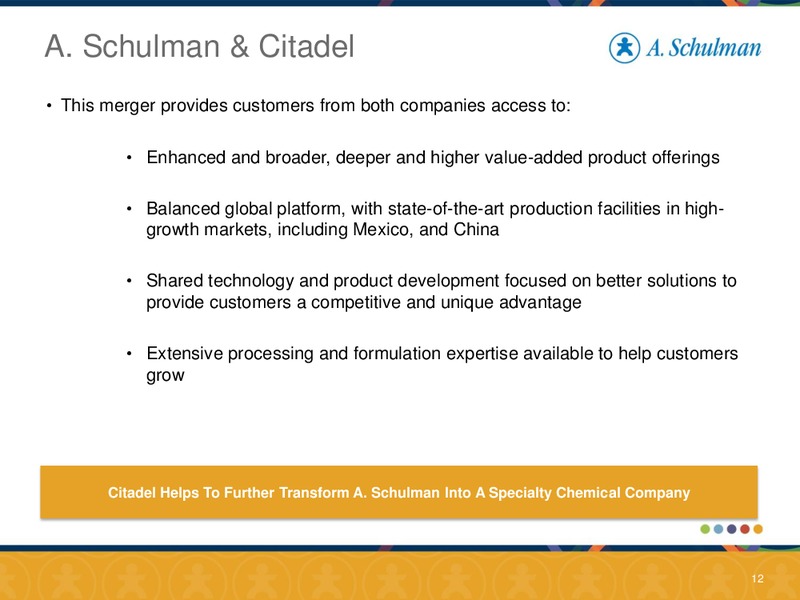 A. Schulman & Citadel

A. Schulman

• This merger provides customers from both companies access to:

• Enhanced and broader, deeper and higher value-added product offerings

• Balanced global platform, with state-of-the-art production facilities in high-growth markets, including Mexico, and China

• Shared technology and product development focused on better solutions to provide customers a competitive and unique advantage

• Extensive processing and formulation expertise available to help customers grow

Citadel Helps To Further Transform A. Schulman Into A Specialty Chemical Company

12